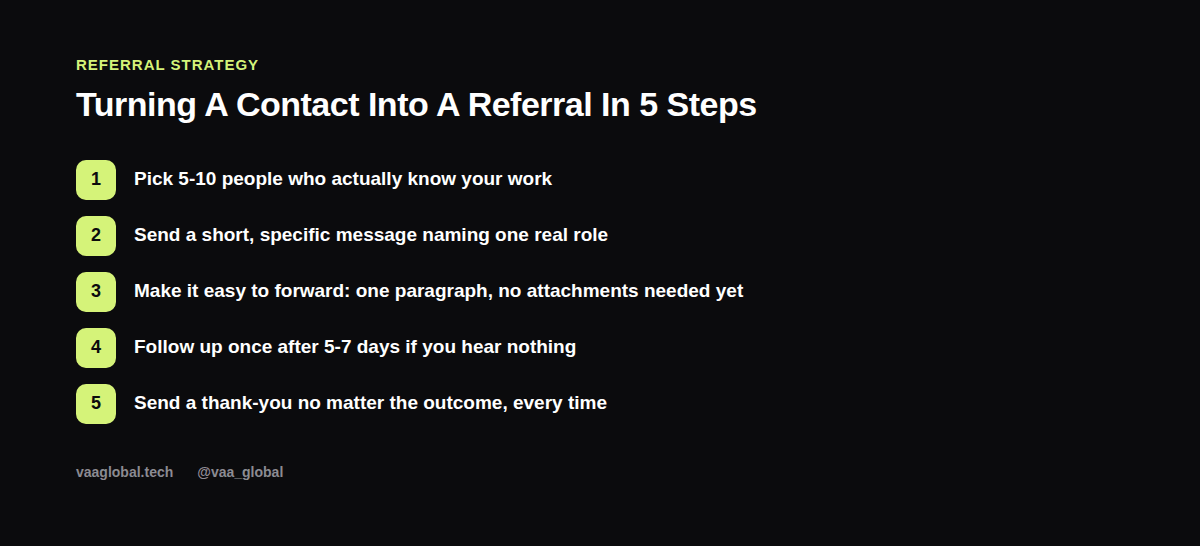 REFERRAL STRATEGY

Turning A Contact Into A Referral In 5 Steps

1 Pick 5-10 people who actually know your work

2 Send a short, specific message naming one real role

3 Make it easy to forward: one paragraph, no attachments needed yet

4 Follow up once after 5-7 days if you hear nothing

5 Send a thank-you no matter the outcome, every time

vaaglobal.tech @vaa_global